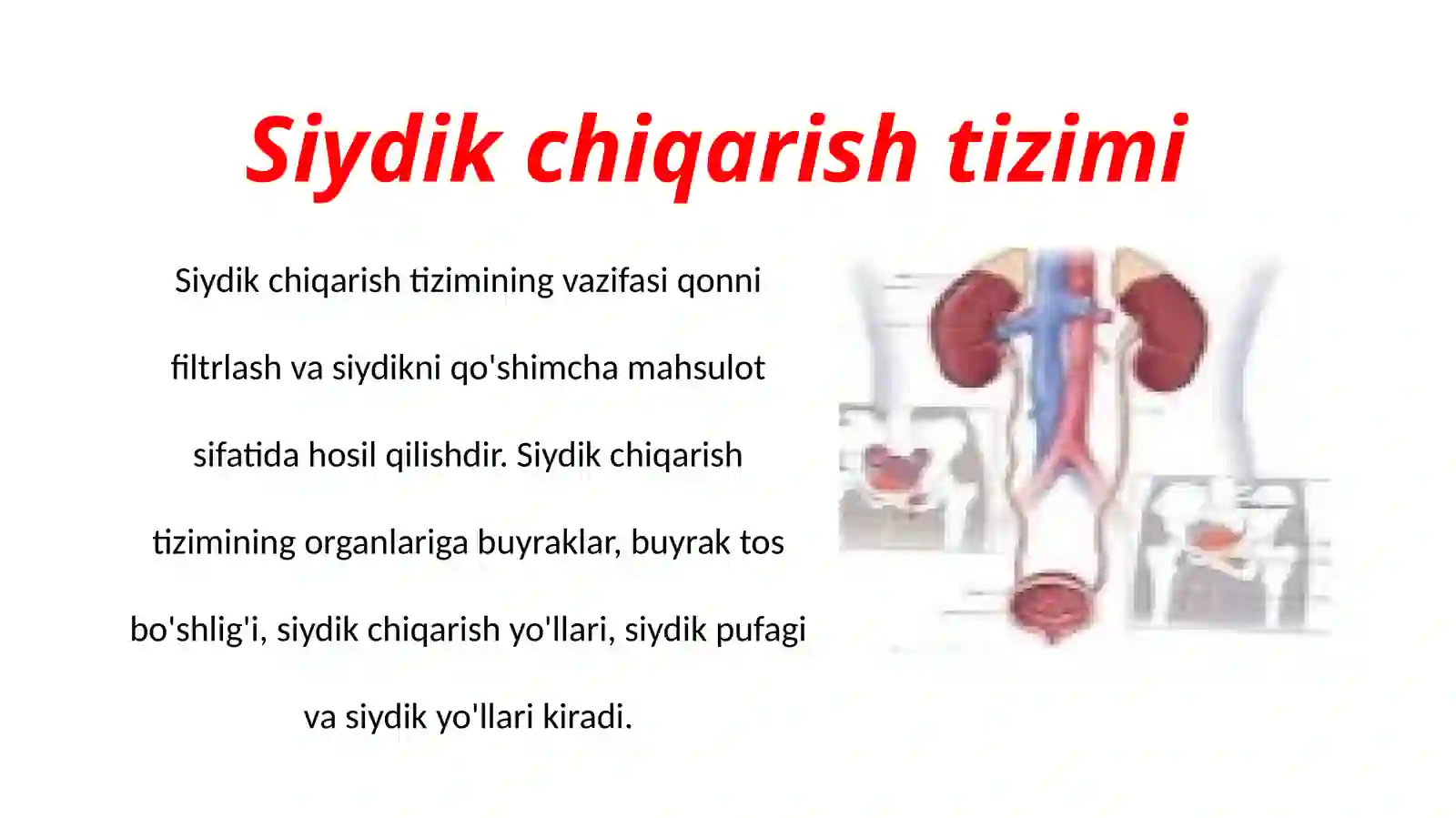 Siydik chiqarish tizimi

Siydik chiqarish tizimining vazifasi qonni filtrlash va siydikni qo'shimcha mahsulot sifatida hosil qilishdir. Siydik chiqarish tizimining organlariga buyraklar, buyrak tos bo'shlig'i, siydik chiqarish yo'llari, siydik pufagi va siydik yo'llari kiradi.